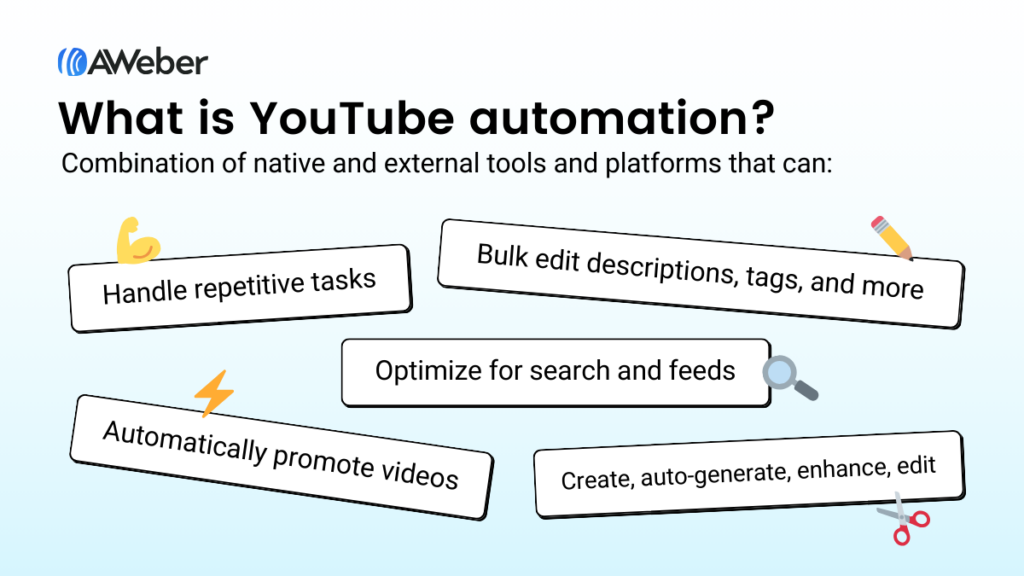 AWeber

What is YouTube automation?

Combination of native and external tools and platforms that can:

Handle repetitive tasks

Bulk edit descriptions, tags, and more

Optimize for search and feeds

Automatically promote videos

Create, auto-generate, enhance, edit